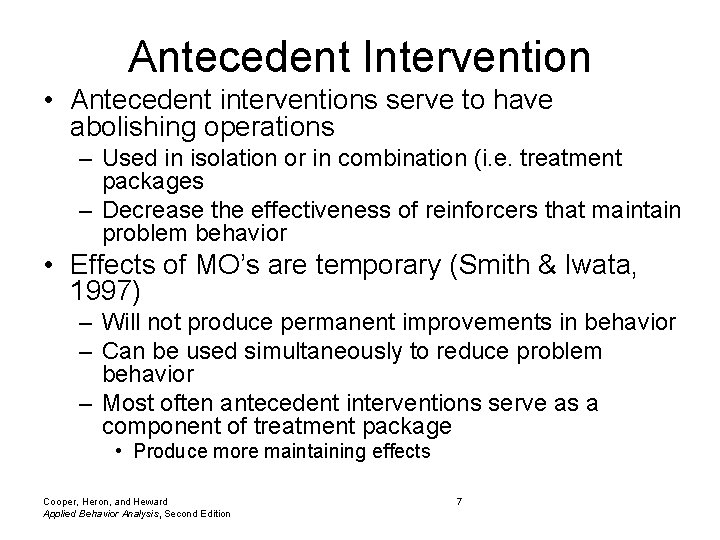 Antecedent Intervention

• Antecedent interventions serve to have abolishing operations
  – Used in isolation or in combination (i.e. treatment packages
  – Decrease the effectiveness of reinforcers that maintain problem behavior
• Effects of MO's are temporary (Smith & Iwata, 1997)
  – Will not produce permanent improvements in behavior
  – Can be used simultaneously to reduce problem behavior
  – Most often antecedent interventions serve as a component of treatment package
    • Produce more maintaining effects

Cooper, Heron, and Heward
Applied Behavior Analysis, Second Edition

7